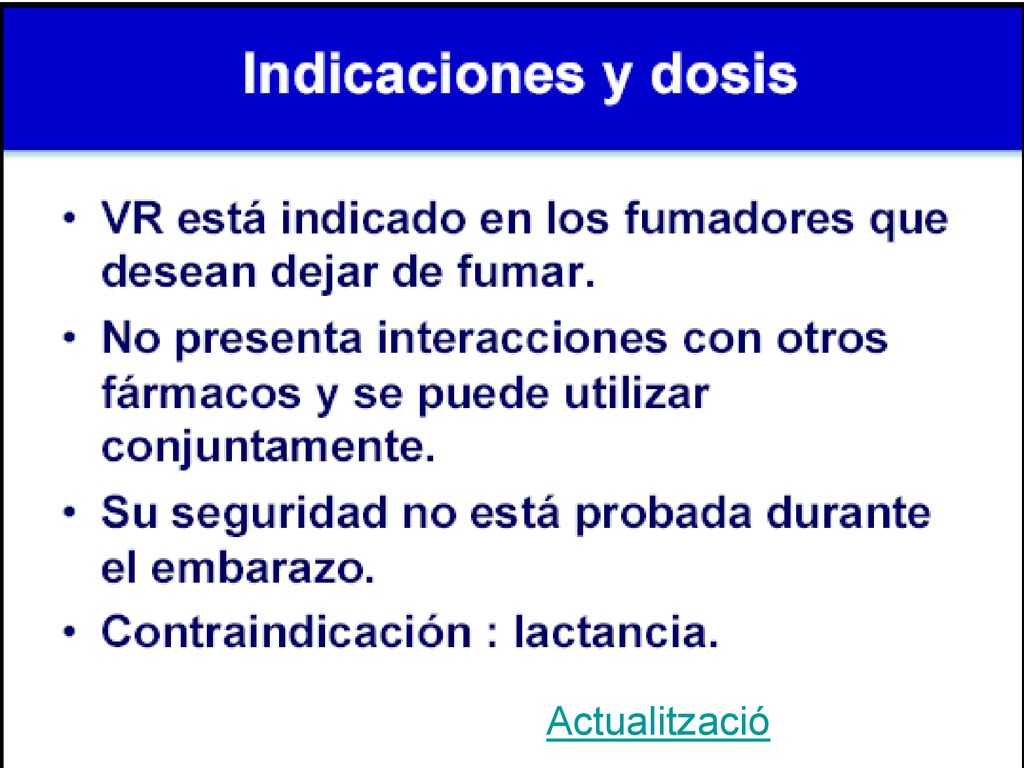 Indicaciones y dosis

• VR está indicado en los fumadores que desean dejar de fumar.

• No presenta interacciones con otros fármacos y se puede utilizar conjuntamente.

• Su seguridad no está probada durante el embarazo.

• Contraindicación : lactancia.

Actualització